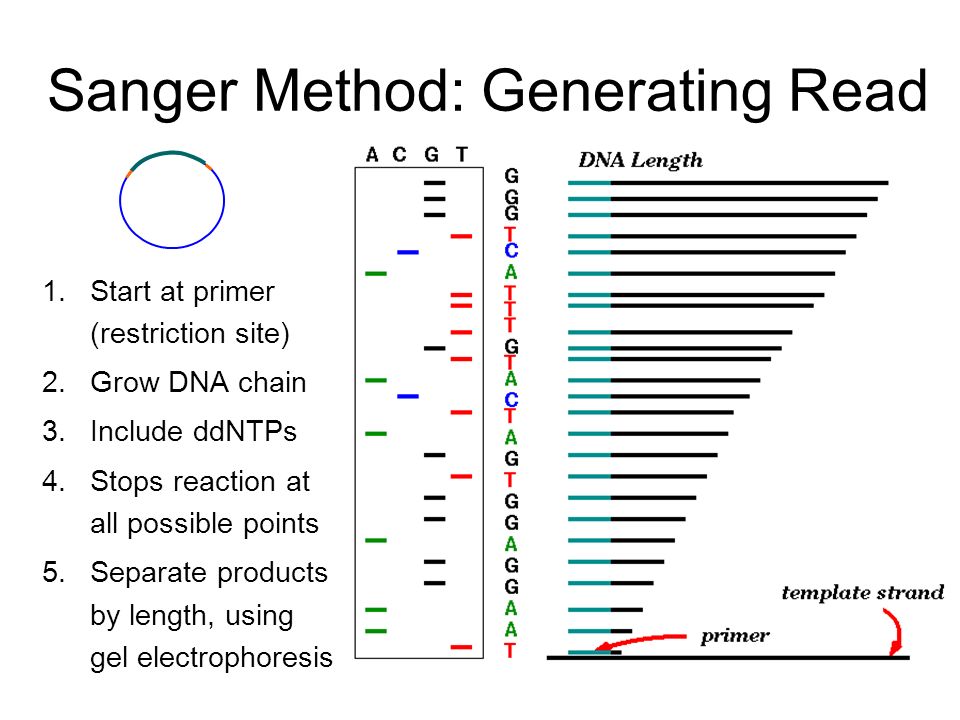 Sanger Method: Generating Read

1. Start at primer (restriction site)
2. Grow DNA chain
3. Include ddNTPs
4. Stops reaction at all possible points
5. Separate products by length, using gel electrophoresis

A C G T

G
G
G
T
C
A
T
T
T
G
T
A
C
T
A
G
T
G
G
A
G
G
A
A
T

DNA Length

template strand

primer